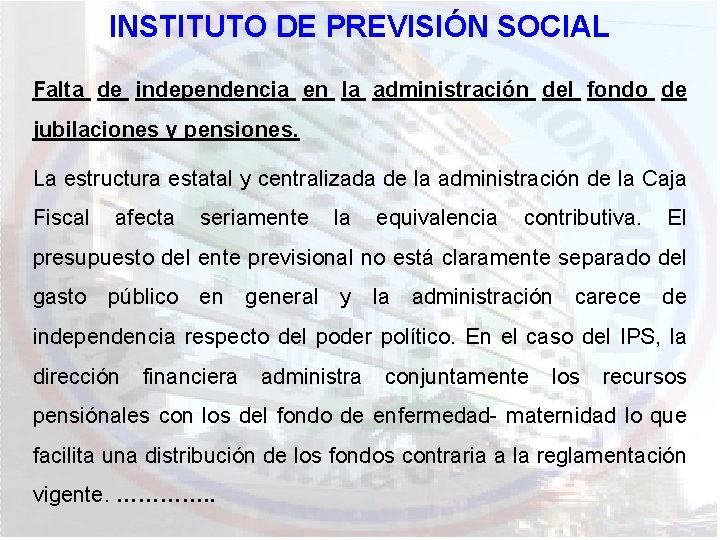 INSTITUTO DE PREVISIÓN SOCIAL

Falta de independencia en la administración del fondo de jubilaciones y pensiones.

La estructura estatal y centralizada de la administración de la Caja Fiscal afecta seriamente la equivalencia contributiva. El presupuesto del ente previsional no está claramente separado del gasto público en general y la administración carece de independencia respecto del poder político. En el caso del IPS, la dirección financiera administra conjuntamente los recursos pensiónales con los del fondo de enfermedad- maternidad lo que facilita una distribución de los fondos contraria a la reglamentación vigente. …………..